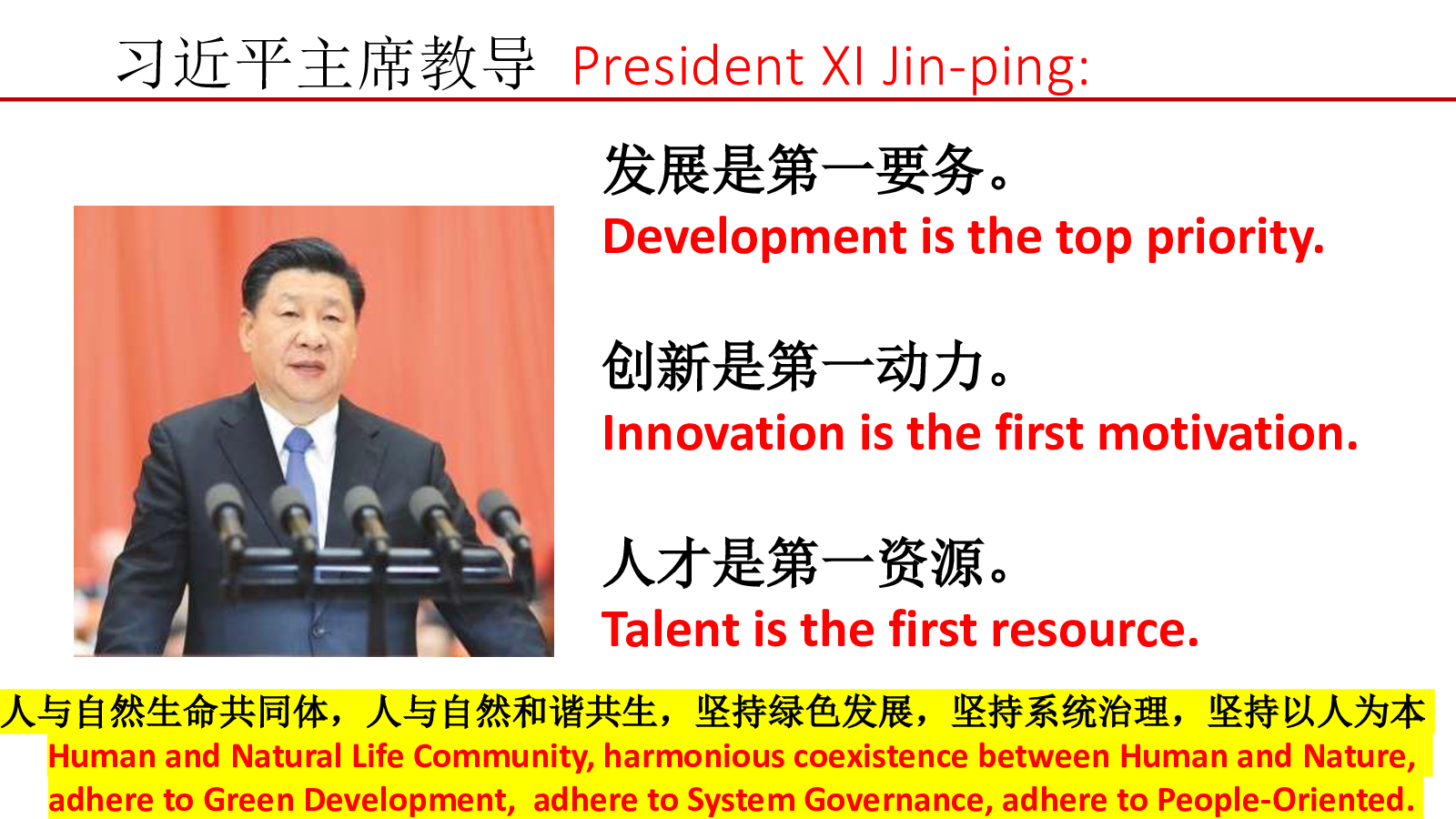 习近平主席教导 President XI Jin-ping:

发展是第一要务。
Development is the top priority.

创新是第一动力。
Innovation is the first motivation.

人才是第一资源。
Talent is the first resource.

人与自然生命共同体，人与自然和谐共生，坚持绿色发展，坚持系统治理，坚持以人为本
Human and Natural Life Community, harmonious coexistence between Human and Nature, adhere to Green Development, adhere to System Governance, adhere to People-Oriented.